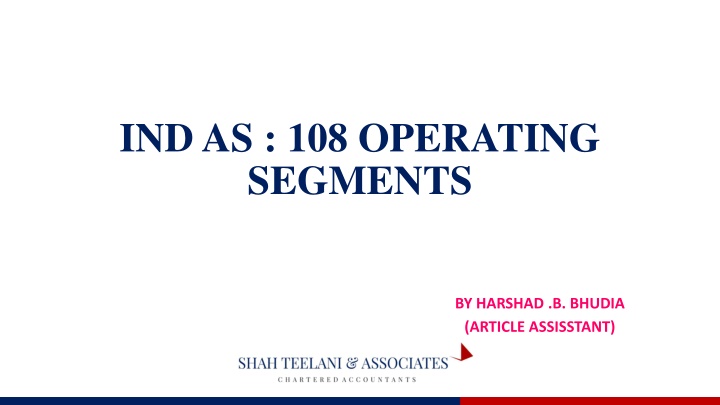 IND AS : 108 OPERATING SEGMENTS

BY HARSHAD .B. BHUDIA
(ARTICLE ASSISSTANT)

SHAH TEELANI & ASSOCIATES
CHARTERED ACCOUNTANTS